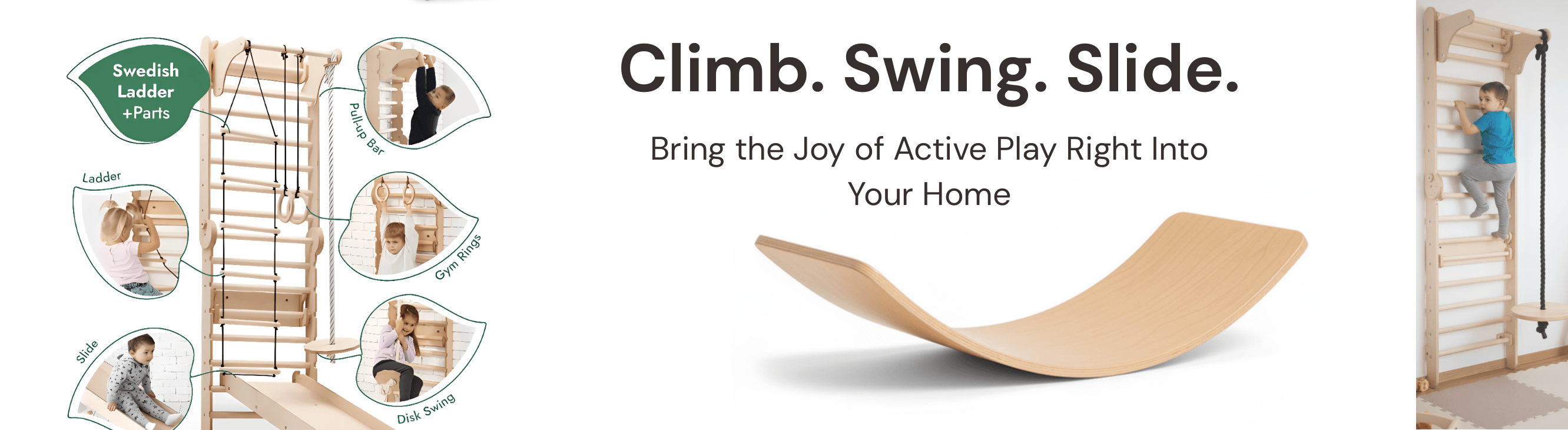 Swedish Ladder +Parts

Pull-up Bar

Ladder

Gym Rings

Slide

Disk Swing

Climb. Swing. Slide.

Bring the Joy of Active Play Right Into Your Home